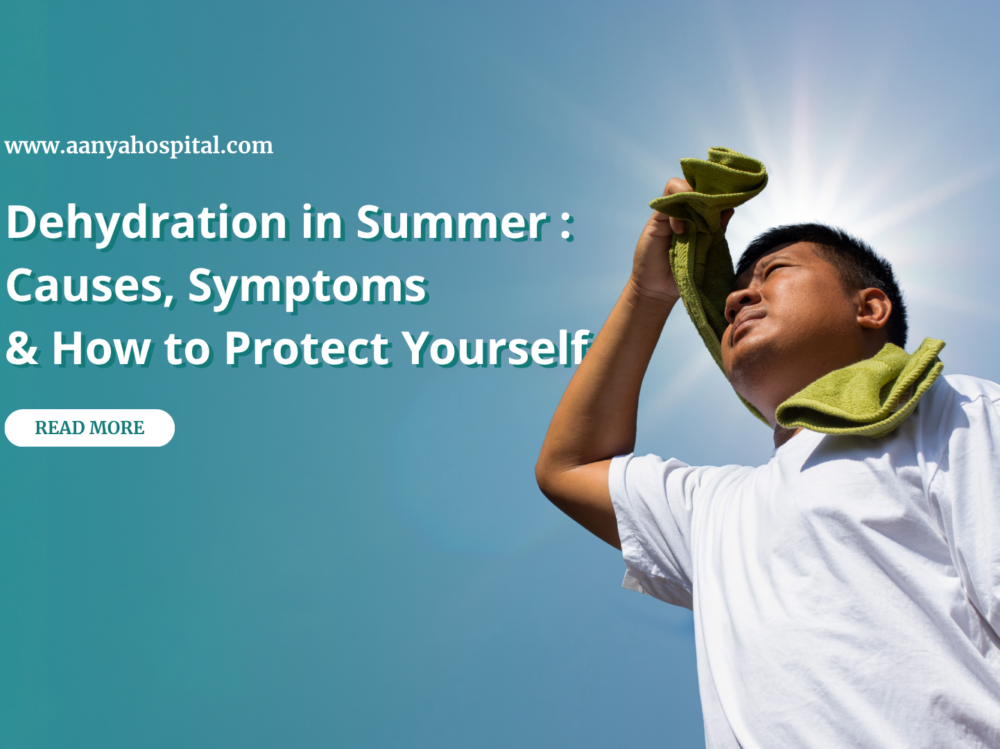 www.aanyahospital.com

Dehydration in Summer : Causes, Symptoms & How to Protect Yourself

READ MORE